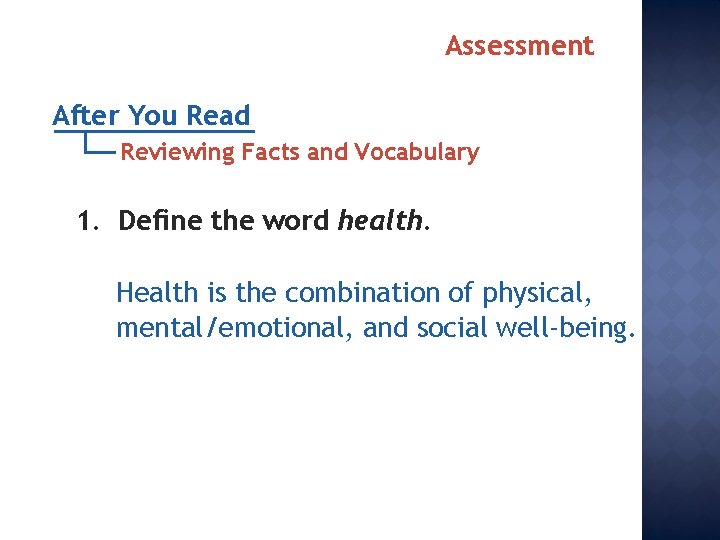 Assessment

After You Read

Reviewing Facts and Vocabulary

1. Define the word health.

Health is the combination of physical, mental/emotional, and social well-being.